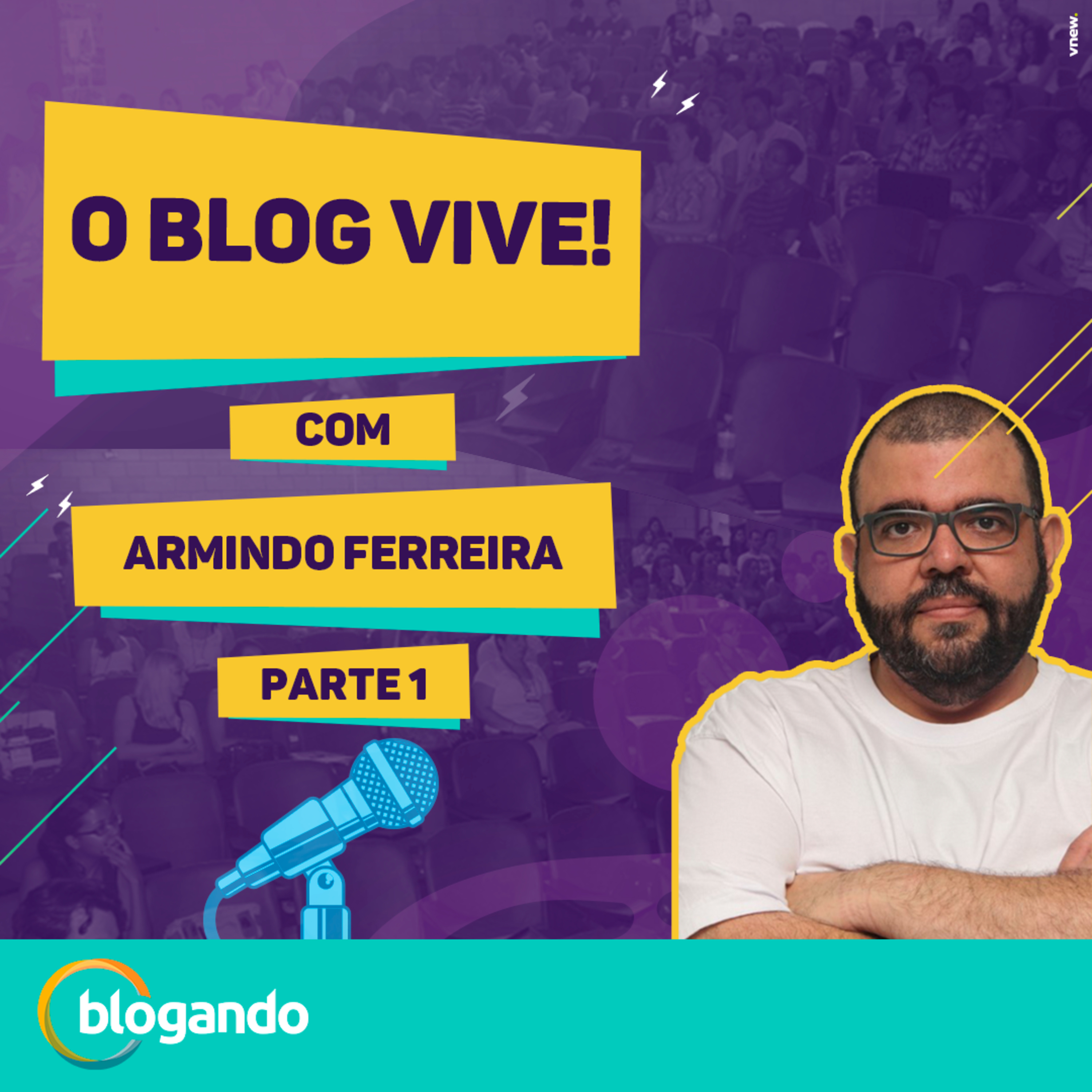 vnew.

O BLOG VIVE!

COM

ARMINDO FERREIRA

PARTE 1

blogando